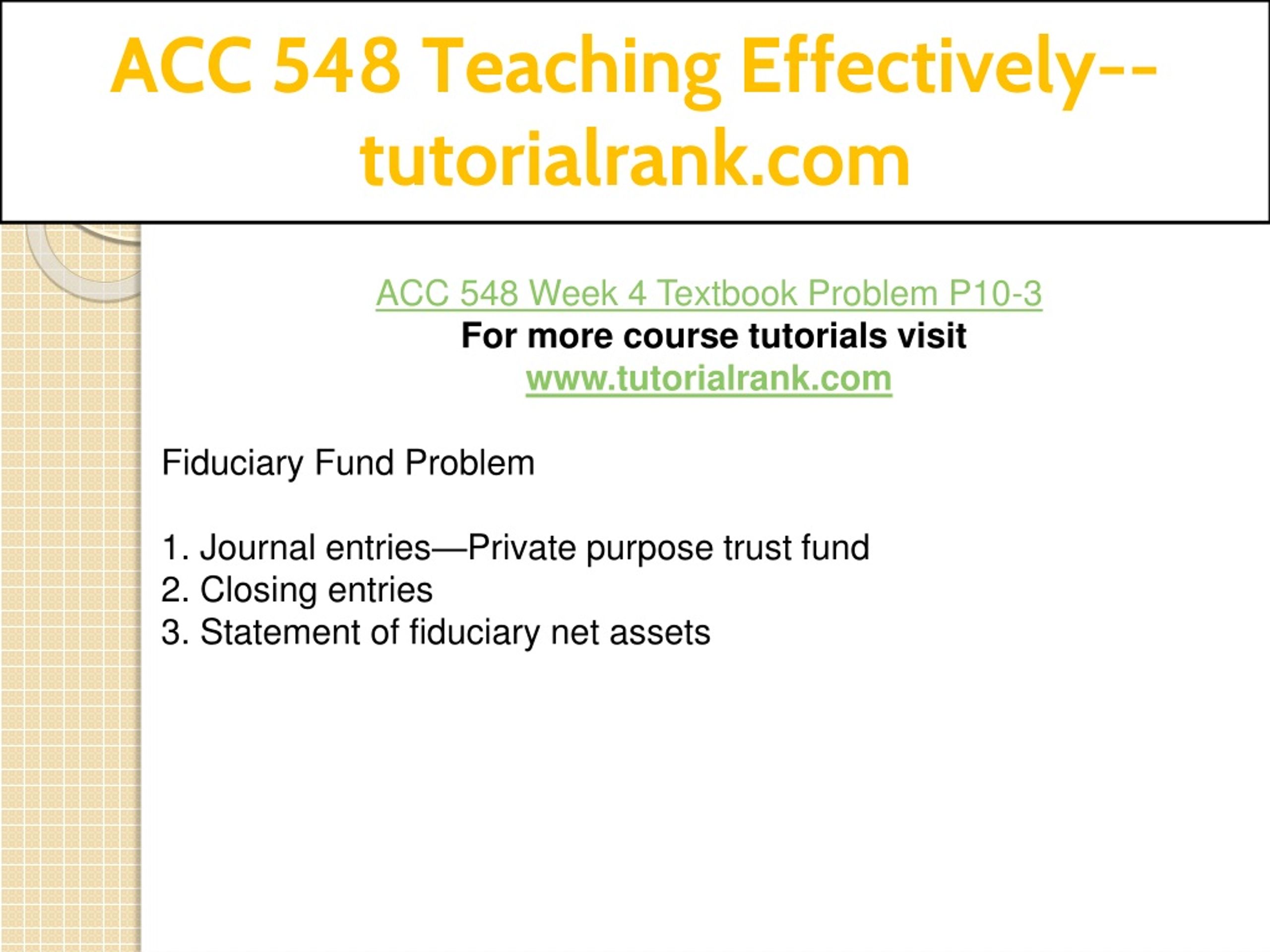 ACC 548 Teaching Effectively--tutorialrank.com

ACC 548 Week 4 Textbook Problem P10-3
For more course tutorials visit
www.tutorialrank.com

Fiduciary Fund Problem

1. Journal entries—Private purpose trust fund
2. Closing entries
3. Statement of fiduciary net assets